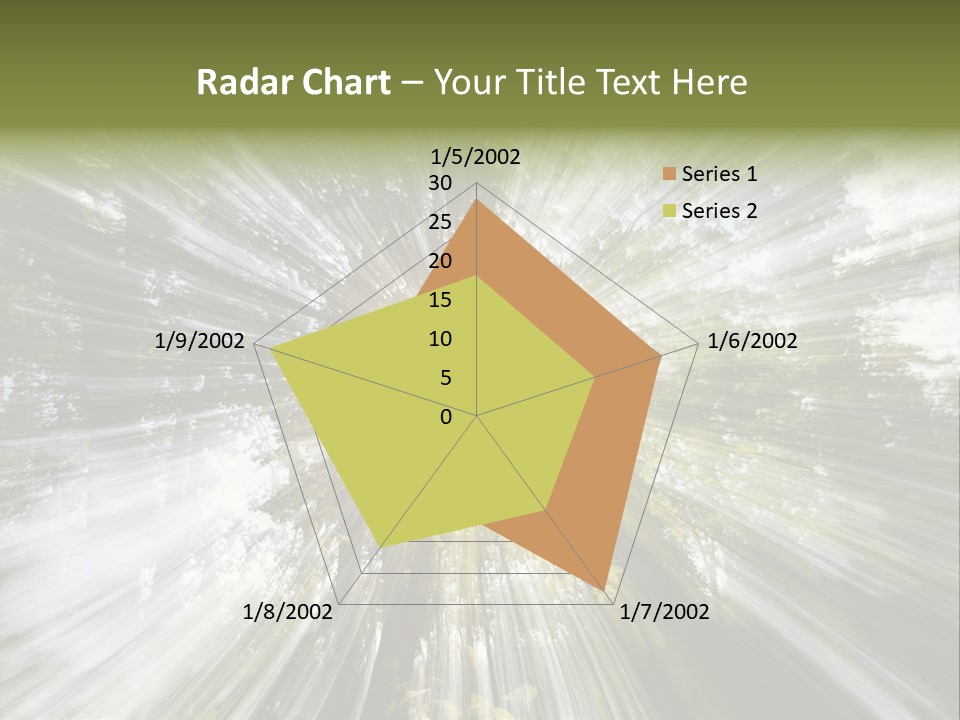 Radar Chart – Your Title Text Here

1/5/2002
30
25
20
15
10
5
0
1/6/2002
1/7/2002
1/8/2002
1/9/2002

Series 1
Series 2